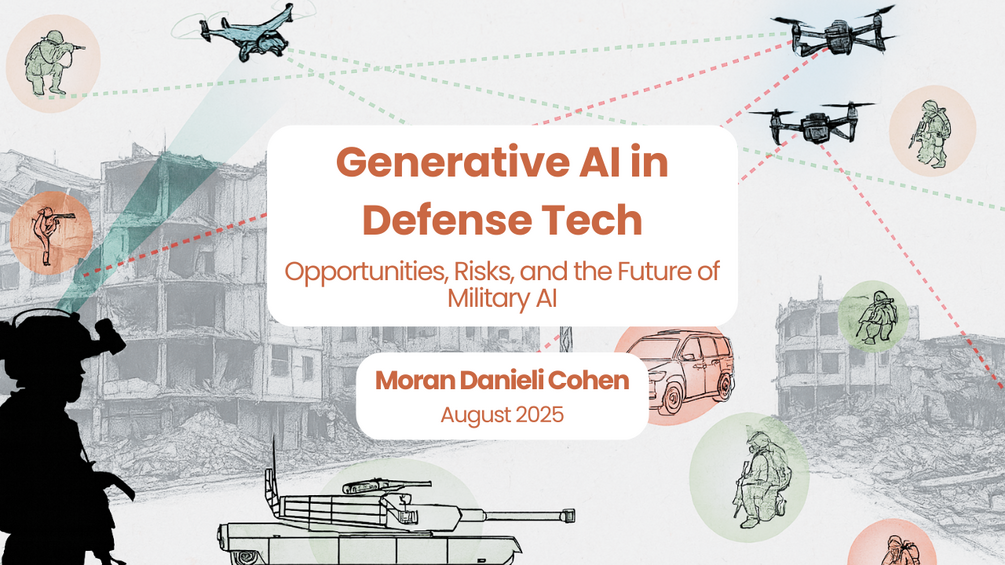 Generative AI in Defense Tech

Opportunities, Risks, and the Future of Military AI

Moran Danieli Cohen

August 2025